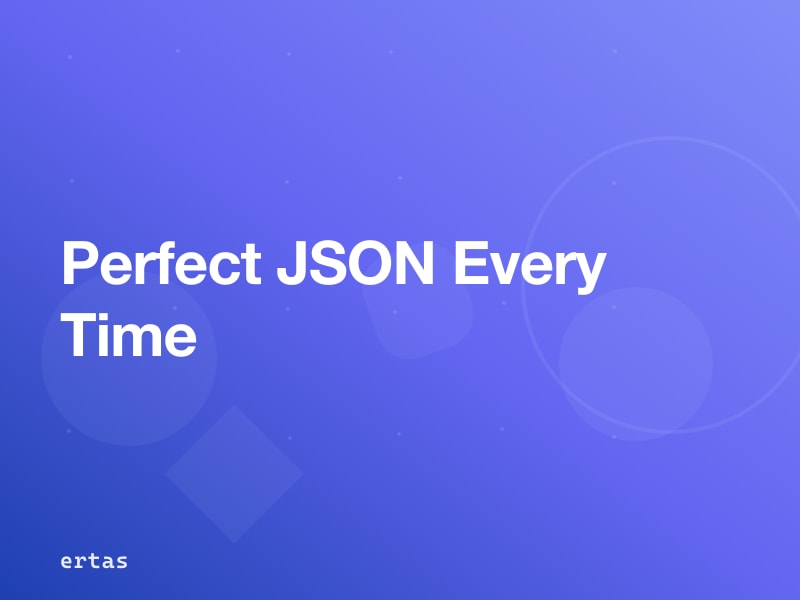 Perfect JSON Every Time

ertas